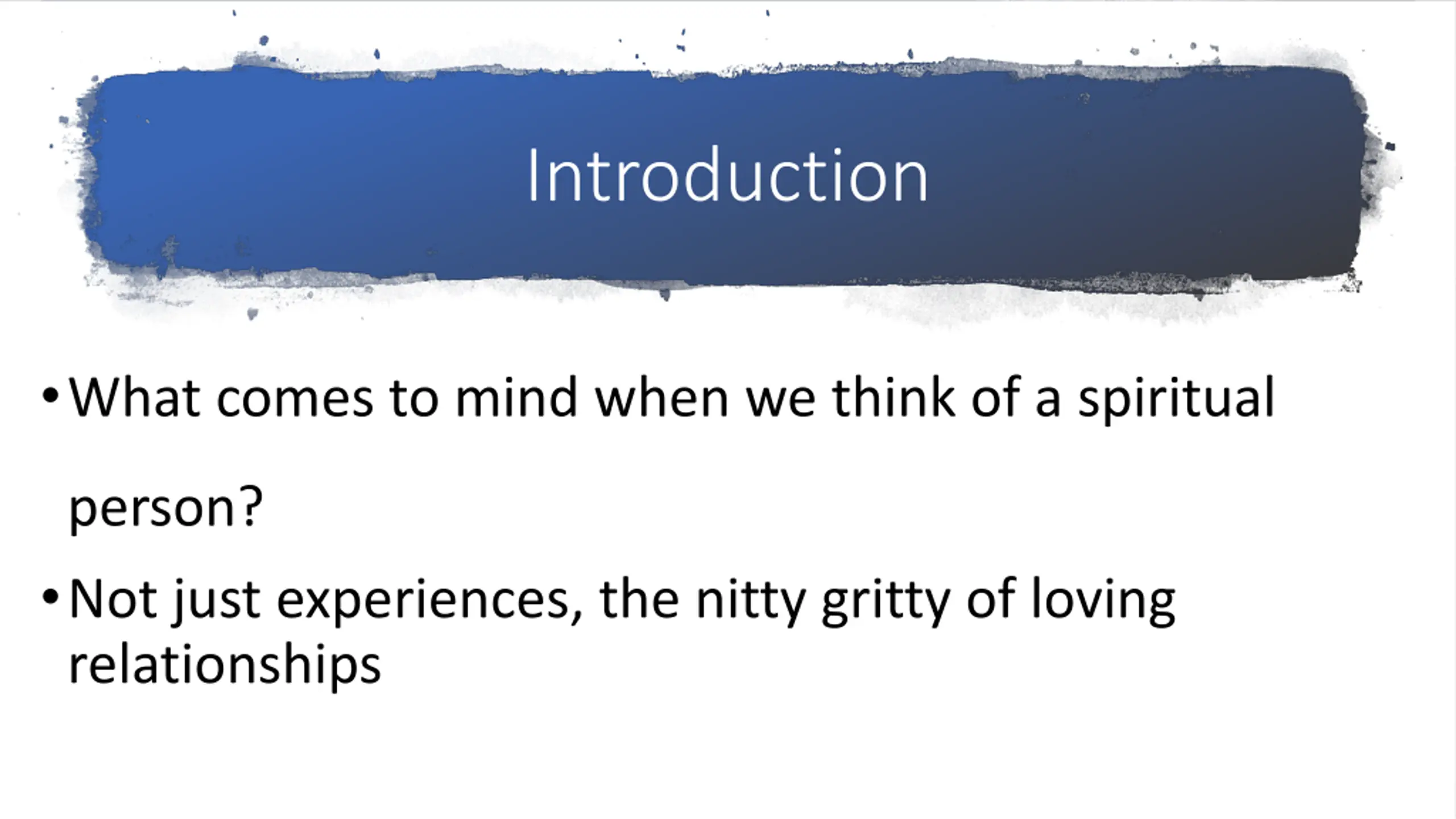 Introduction

• What comes to mind when we think of a spiritual person?

• Not just experiences, the nitty gritty of loving relationships